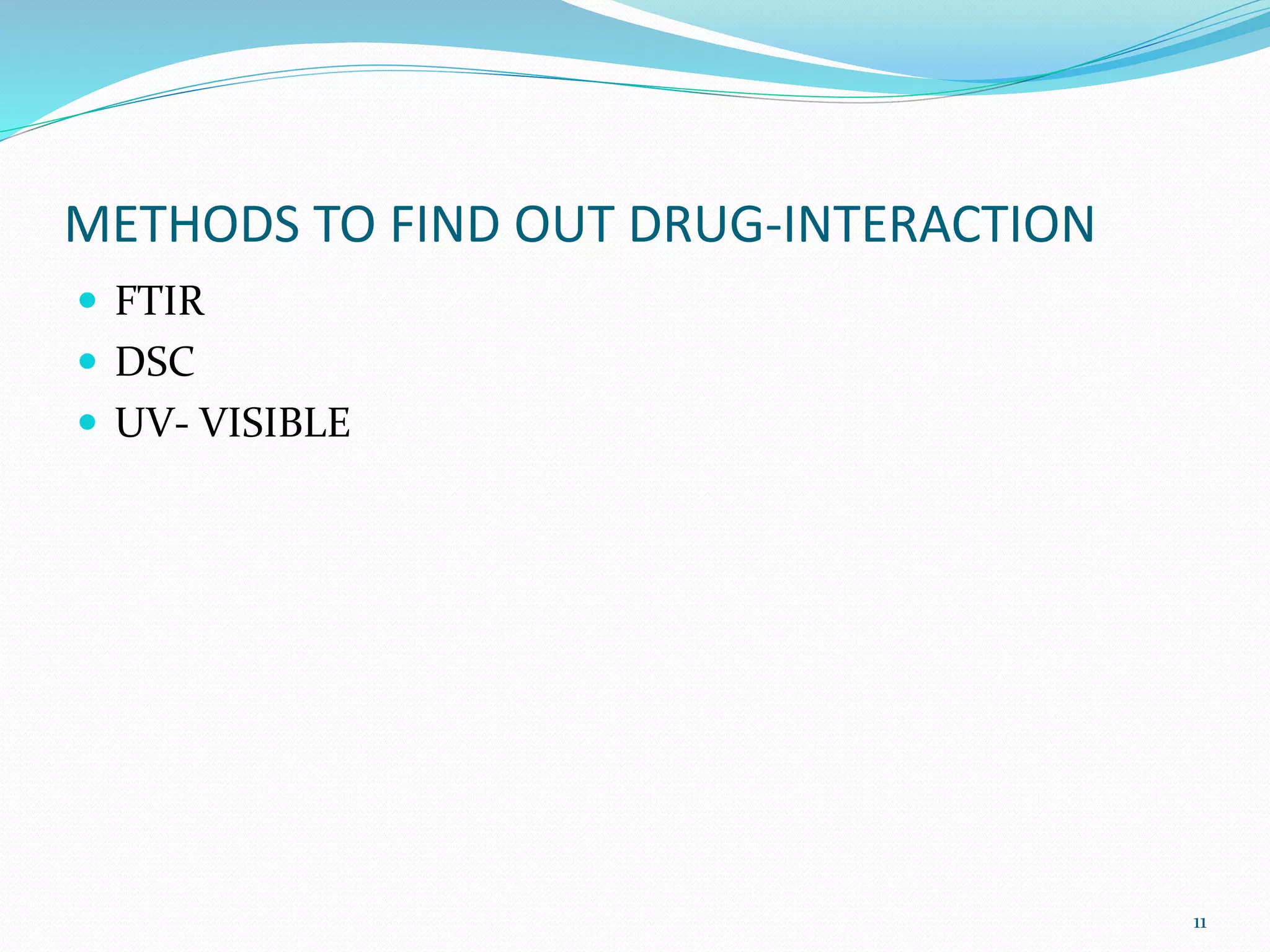 METHODS TO FIND OUT DRUG-INTERACTION

- FTIR
- DSC
- UV- VISIBLE

11